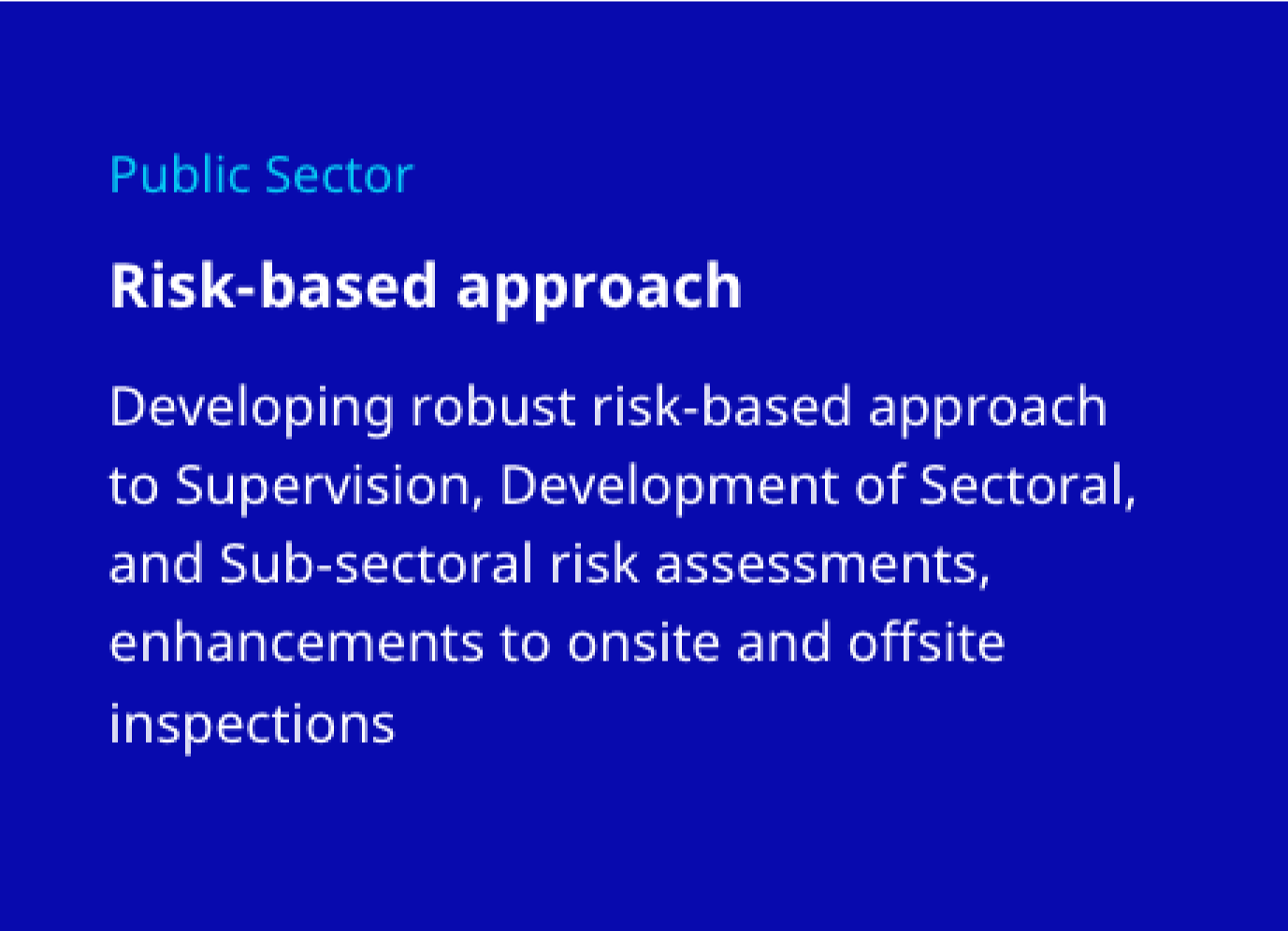 Public Sector

Risk-based approach

Developing robust risk-based approach to Supervision, Development of Sectoral, and Sub-sectoral risk assessments, enhancements to onsite and offsite inspections